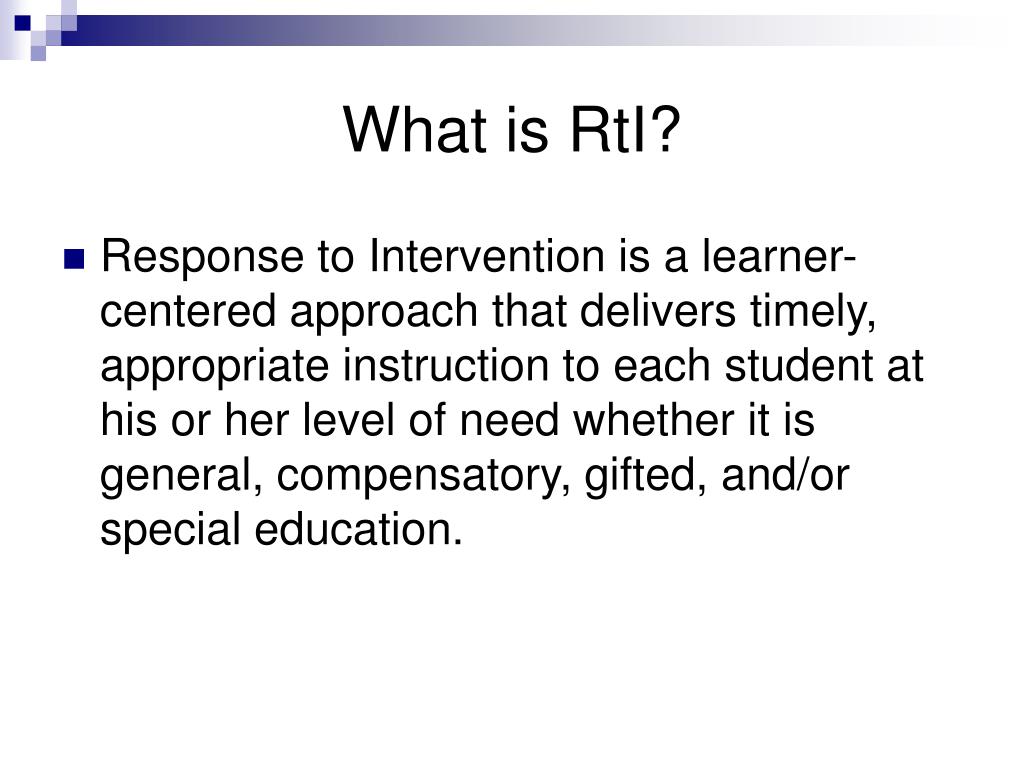 What is RtI?

Response to Intervention is a learner-centered approach that delivers timely, appropriate instruction to each student at his or her level of need whether it is general, compensatory, gifted, and/or special education.